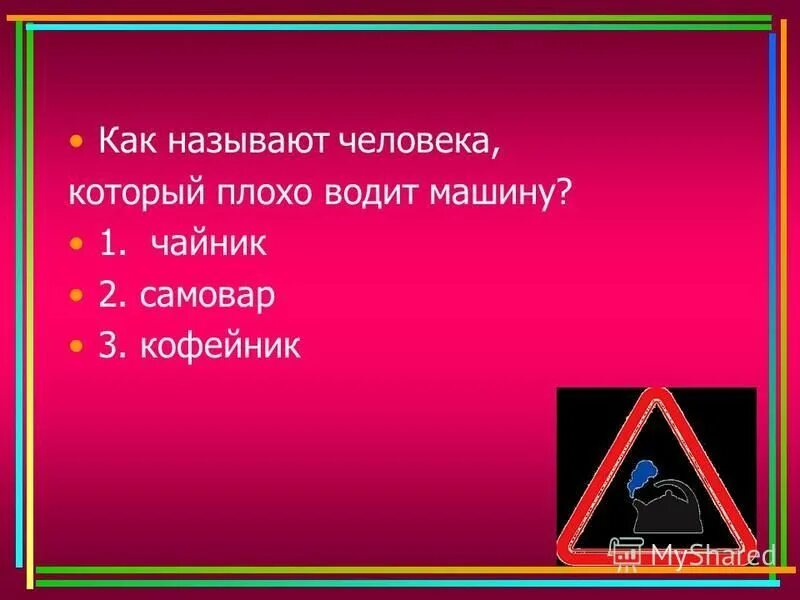 • Как называют человека, который плохо водит машину?
• 1. чайник
• 2. самовар
• 3. кофейник

MyShared